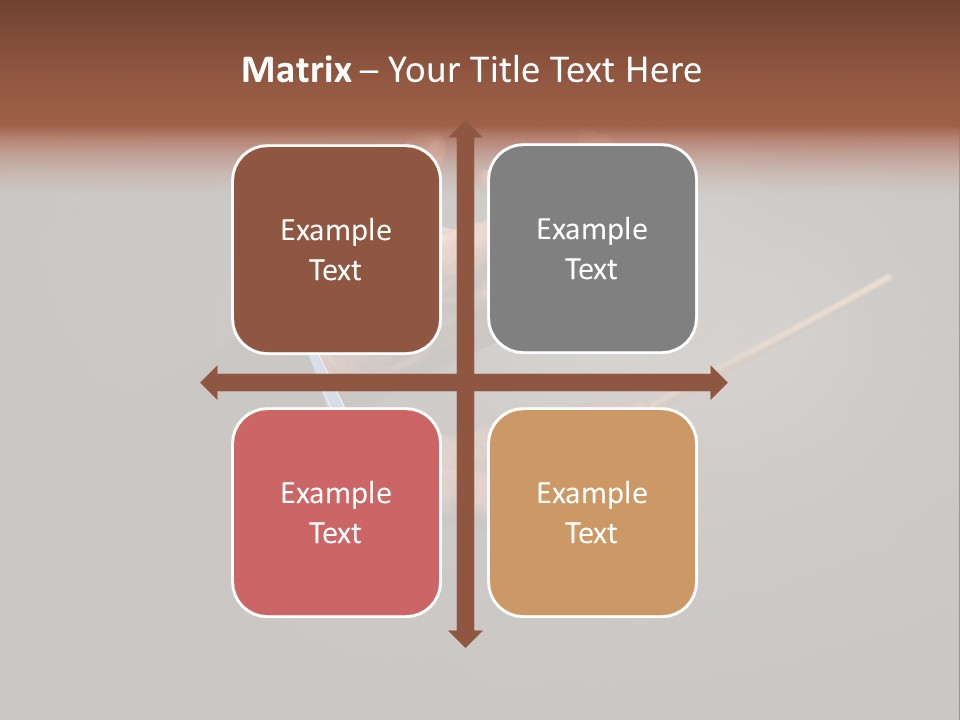 Matrix – Your Title Text Here

Example Text

Example Text

Example Text

Example Text